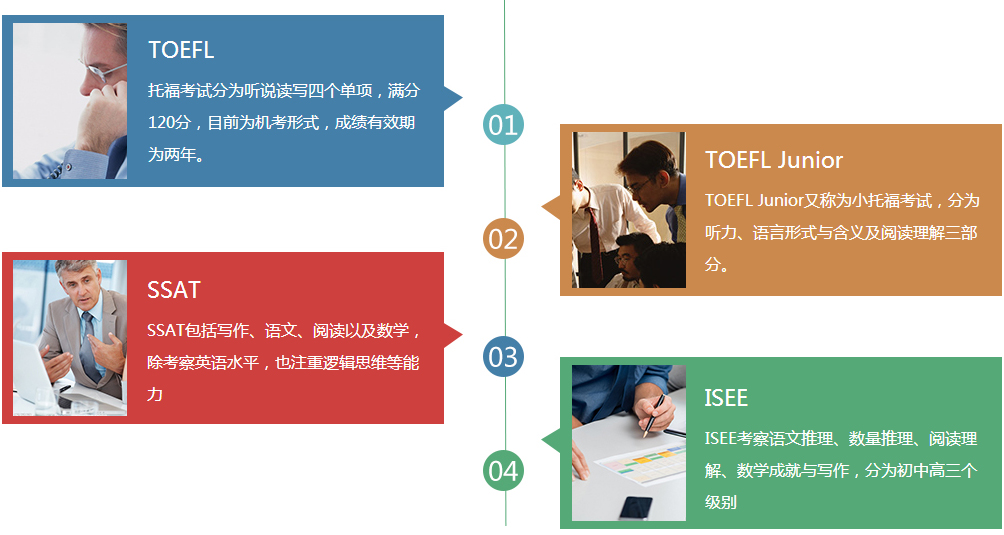 TOEFL

托福考试分为听说读写四个单项，满分120分，目前为机考形式，成绩有效期为两年。

01

TOEFL Junior

TOEFL Junior又称为小托福考试，分为听力、语言形式与含义及阅读理解三部分。

02

SSAT

SSAT包括写作、语文、阅读以及数学，除考察英语水平，也注重逻辑思维等能力

03

ISEE

ISEE考察语文推理、数量推理、阅读理解、数学成就与写作，分为初中高三个级别

04